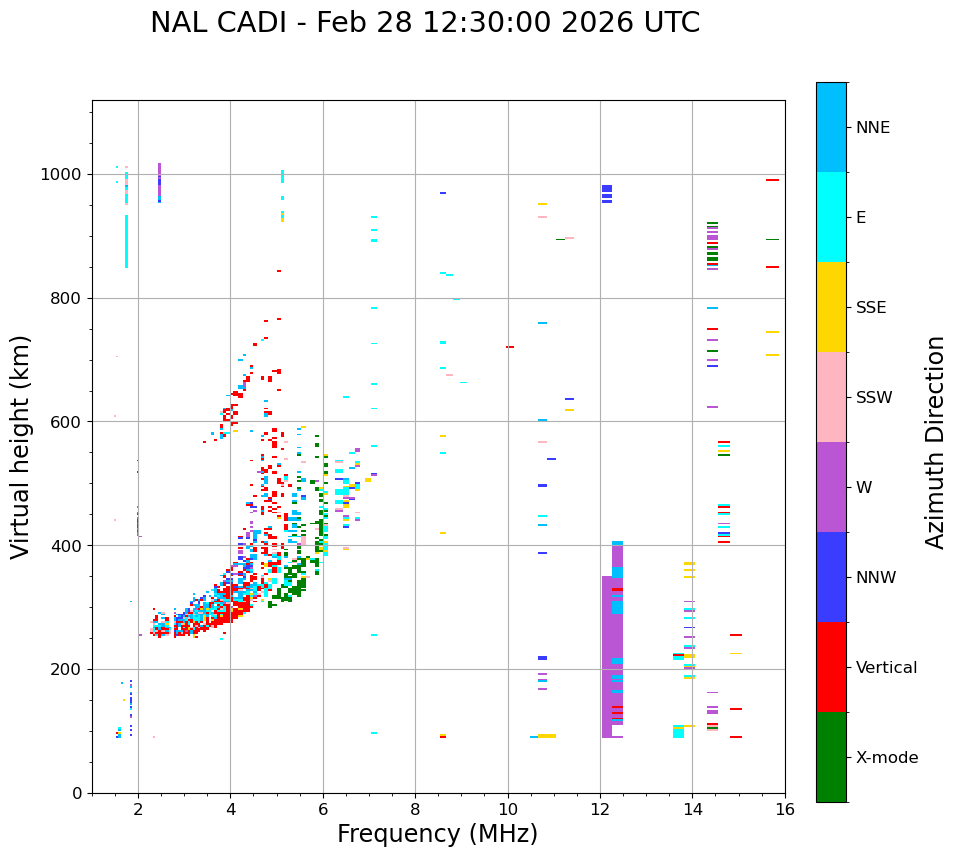 NAL CADI - Feb 28 12:30:00 2026 UTC

Virtual height (km)

1000
800
600
400
200
0

2
4
6
8
10
12
14
16

Frequency (MHz)

NNE
E
SSE
SSW
W
NNW
Vertical
X-mode

Azimuth Direction